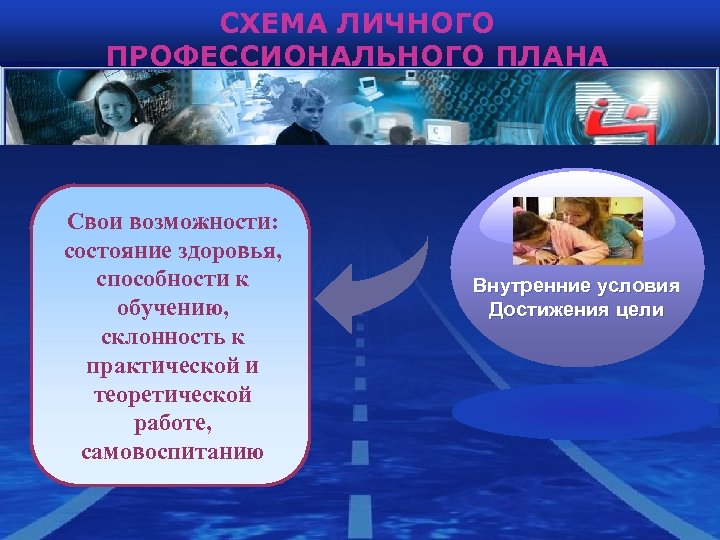 СХЕМА ЛИЧНОГО ПРОФЕССИОНАЛЬНОГО ПЛАНА

Свои возможности: состояние здоровья, способности к обучению, склонность к практической и теоретической работе, самовоспитанию

Внутренние условия Достижения цели